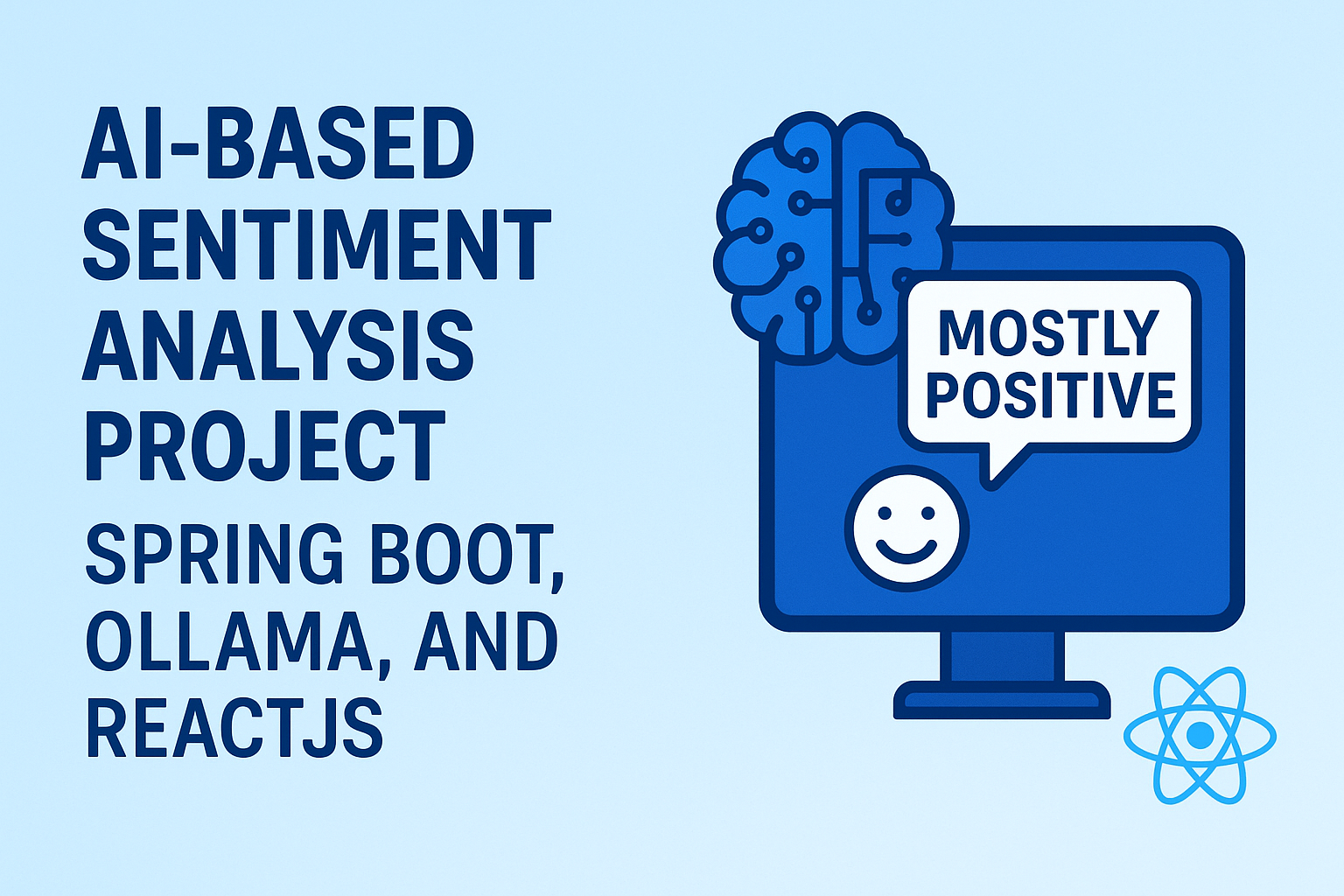 AI-BASED SENTIMENT ANALYSIS PROJECT

SPRING BOOT, OLLAMA, AND REACTJS

MOSTLY POSITIVE